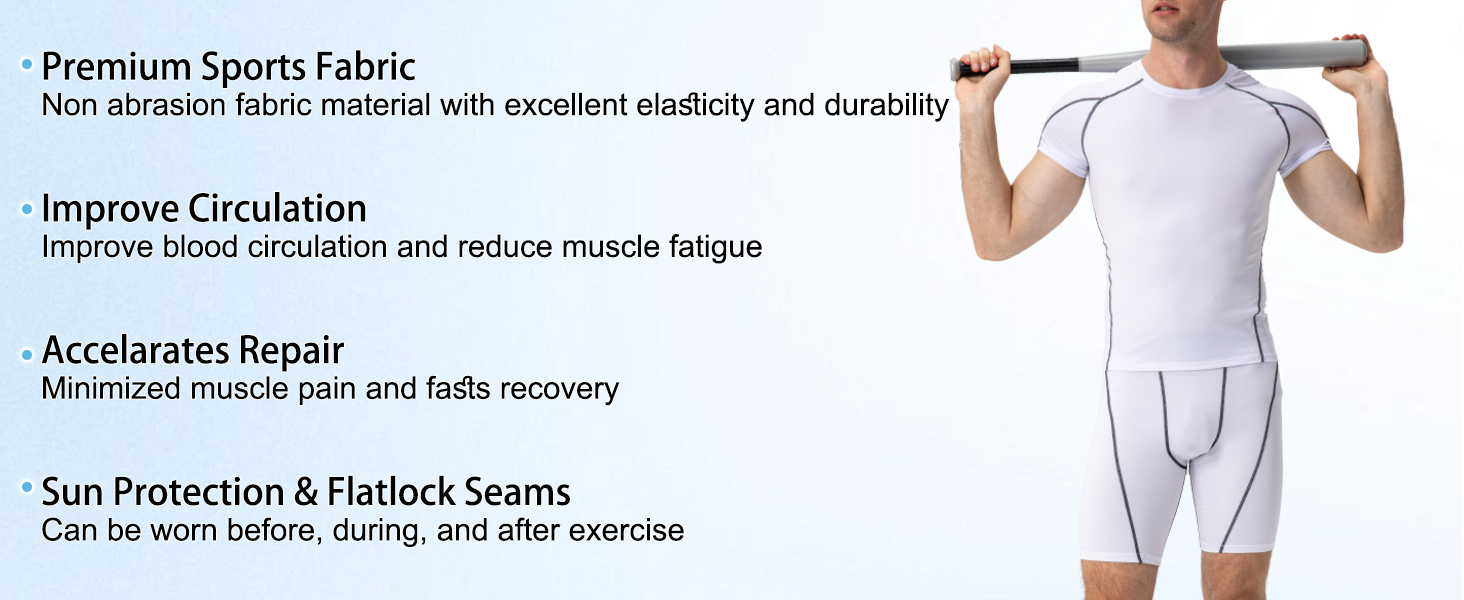 • Premium Sports Fabric
Non abrasion fabric material with excellent elasticity and durability

• Improve Circulation
Improve blood circulation and reduce muscle fatigue

• Accelarates Repair
Minimized muscle pain and fasts recovery

• Sun Protection & Flatlock Seams
Can be worn before, during, and after exercise